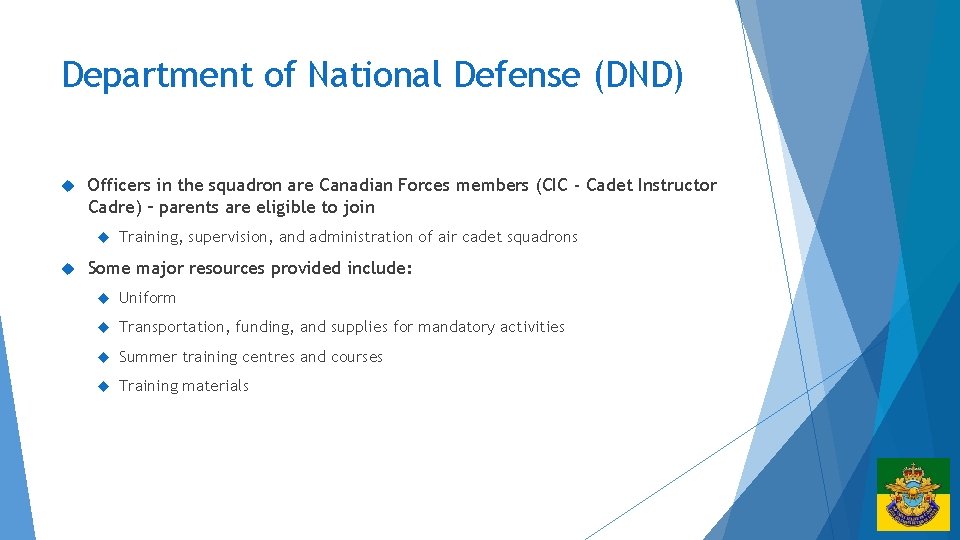 Department of National Defense (DND)

Officers in the squadron are Canadian Forces members (CIC - Cadet Instructor Cadre) – parents are eligible to join

Training, supervision, and administration of air cadet squadrons

Some major resources provided include:

Uniform

Transportation, funding, and supplies for mandatory activities

Summer training centres and courses

Training materials